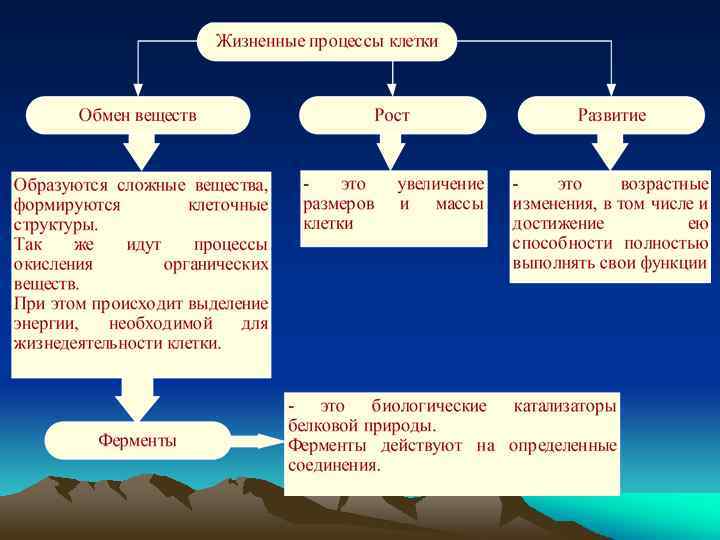 Жизненные процессы клетки

Обмен веществ

Рост

Развитие

Образуются сложные вещества, формируются клеточные структуры.
Так же идут процессы окисления органических веществ.
При этом происходит выделение энергии, необходимой для жизнедеятельности клетки.

- это увеличение размеров и массы клетки

- это возрастные изменения, в том числе и достижение ею способности полностью выполнять свои функции

Ферменты

- это биологические катализаторы белковой природы.
Ферменты действуют на определенные соединения.